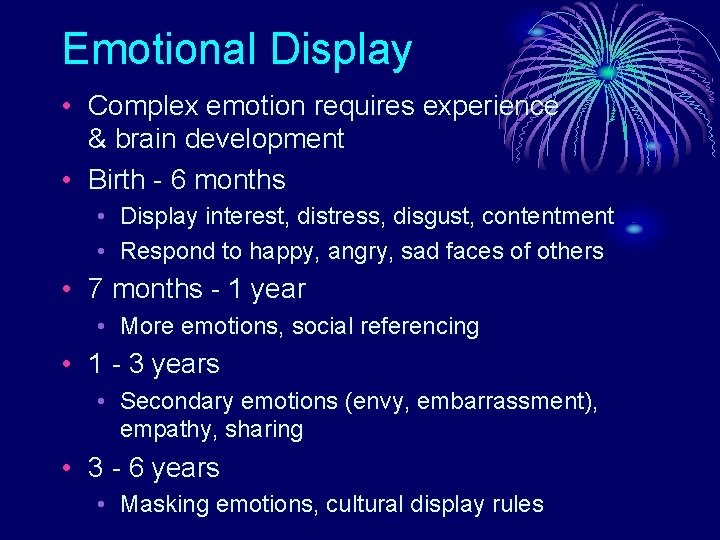 Emotional Display

• Complex emotion requires experience & brain development
• Birth - 6 months
  • Display interest, distress, disgust, contentment
  • Respond to happy, angry, sad faces of others
• 7 months - 1 year
  • More emotions, social referencing
• 1 - 3 years
  • Secondary emotions (envy, embarrassment), empathy, sharing
• 3 - 6 years
  • Masking emotions, cultural display rules